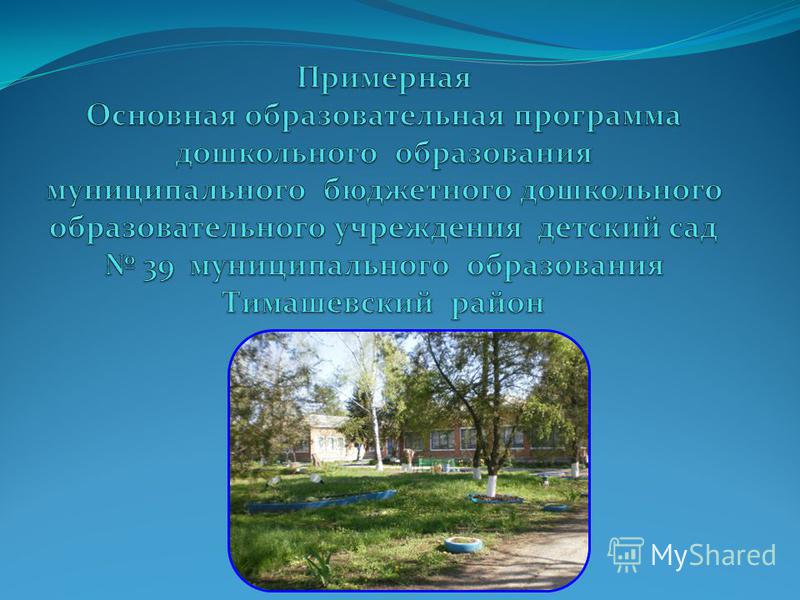 Примерная
Основная образовательная программа дошкольного образования муниципального бюджетного дошкольного образовательного учреждения детский сад № 39 муниципального образования Тимашевский район

MyShared